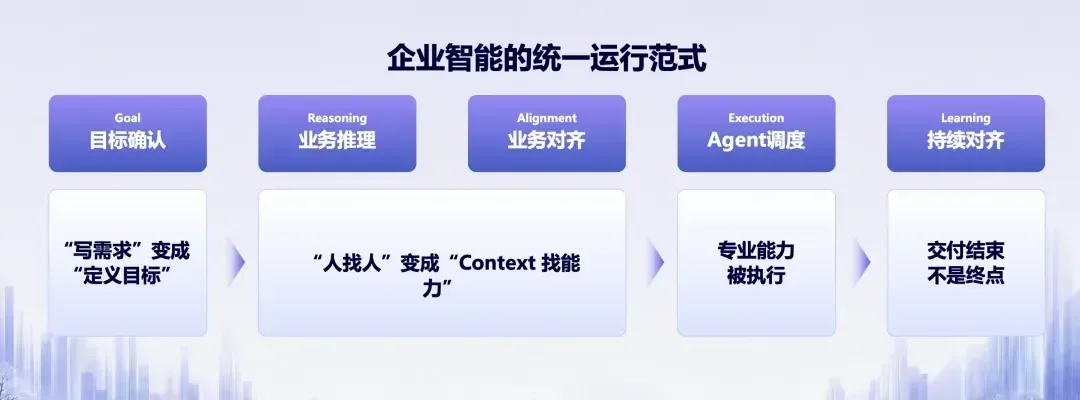 企业智能的统一运行范式

Goal
目标确认

Reasoning
业务推理

Alignment
业务对齐

Execution
Agent调度

Learning
持续对齐

“写需求”变成“定义目标”

“人找人”变成“Context 找能力”

专业能力被执行

交付结束不是终点